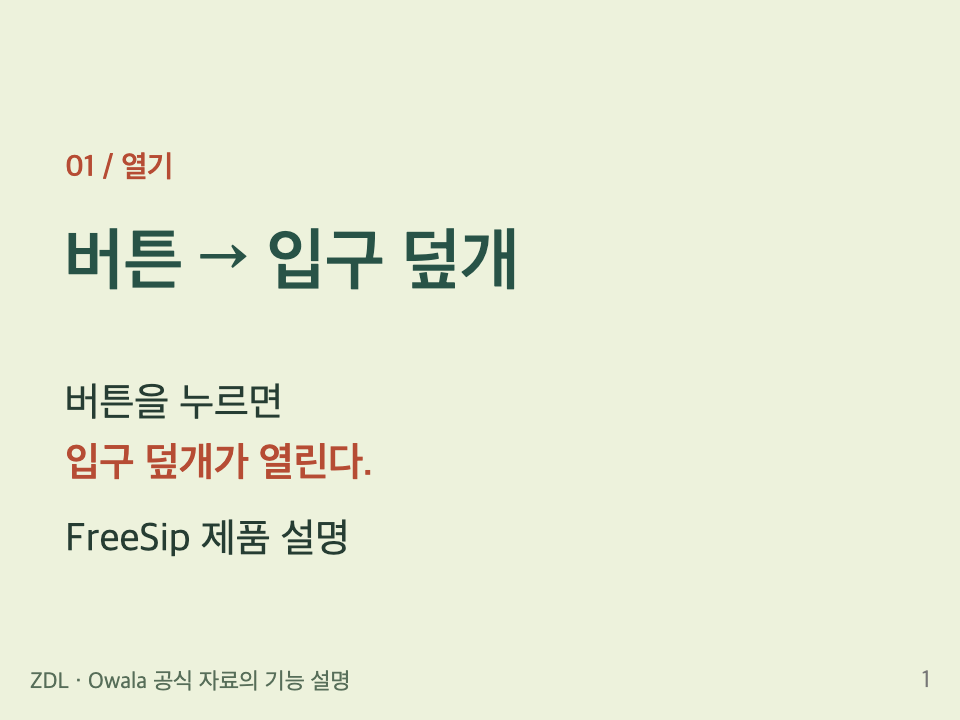 01 / 열기

버튼 → 입구 덮개

버튼을 누르면
입구 덮개가 열린다.

FreeSip 제품 설명

ZDL · Owala 공식 자료의 기능 설명

1